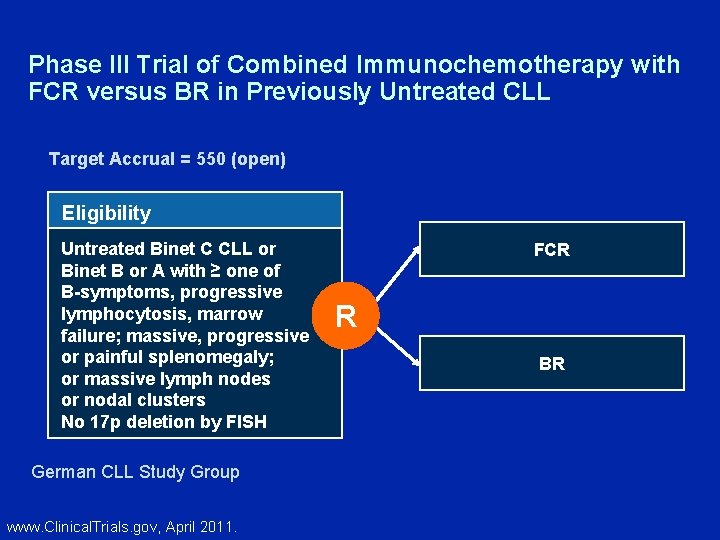 Phase III Trial of Combined Immunochemotherapy with FCR versus BR in Previously Untreated CLL

Target Accrual = 550 (open)

Eligibility

Untreated Binet C CLL or Binet B or A with ≥ one of B-symptoms, progressive lymphocytosis, marrow failure; massive, progressive or painful splenomegaly; or massive lymph nodes or nodal clusters
No 17p deletion by FISH

R

FCR

BR

German CLL Study Group

www.ClinicalTrials.gov, April 2011.